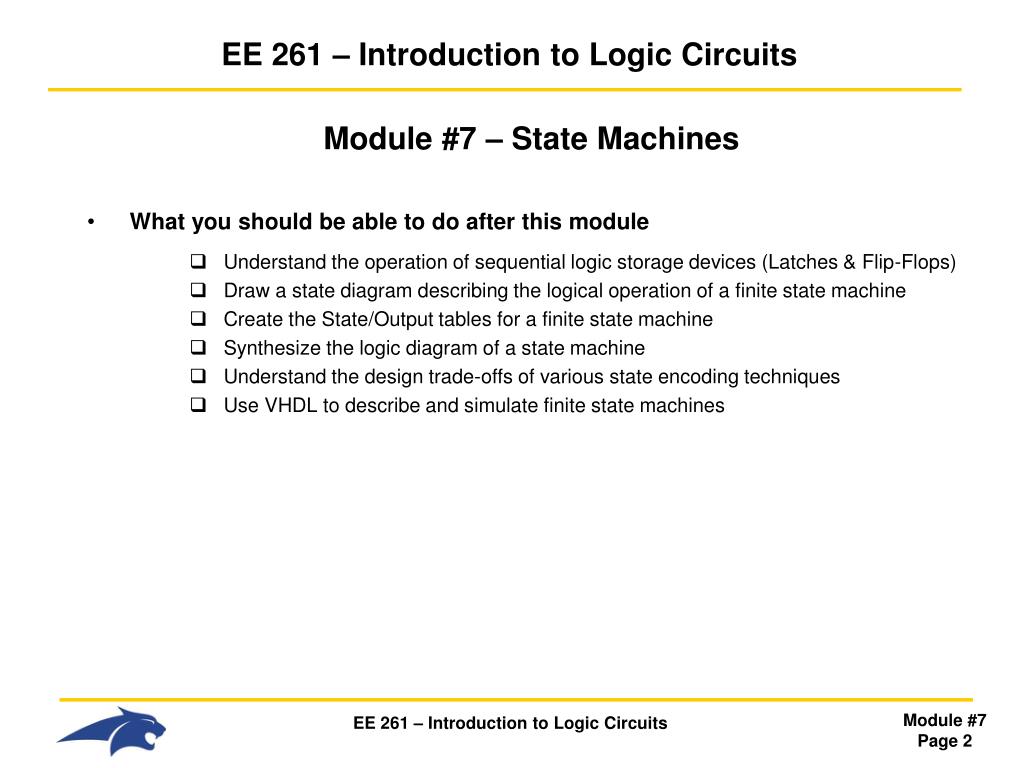 EE 261 – Introduction to Logic Circuits

Module #7 – State Machines

• What you should be able to do after this module

❑ Understand the operation of sequential logic storage devices (Latches & Flip-Flops)
❑ Draw a state diagram describing the logical operation of a finite state machine
❑ Create the State/Output tables for a finite state machine
❑ Synthesize the logic diagram of a state machine
❑ Understand the design trade-offs of various state encoding techniques
❑ Use VHDL to describe and simulate finite state machines

EE 261 – Introduction to Logic Circuits

Module #7
Page 2